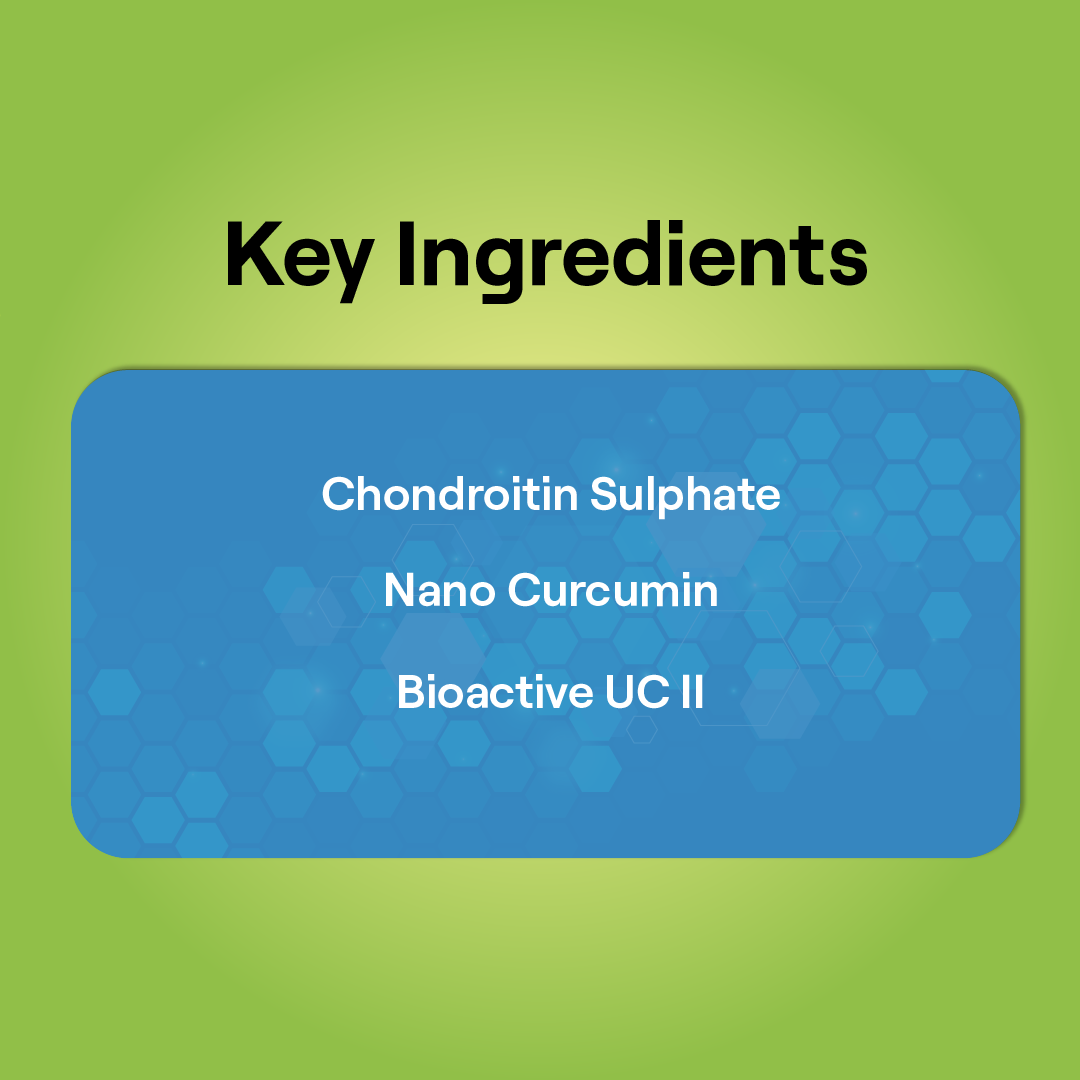 Key Ingredients

Chondroitin Sulphate

Nano Curcumin

Bioactive UC II